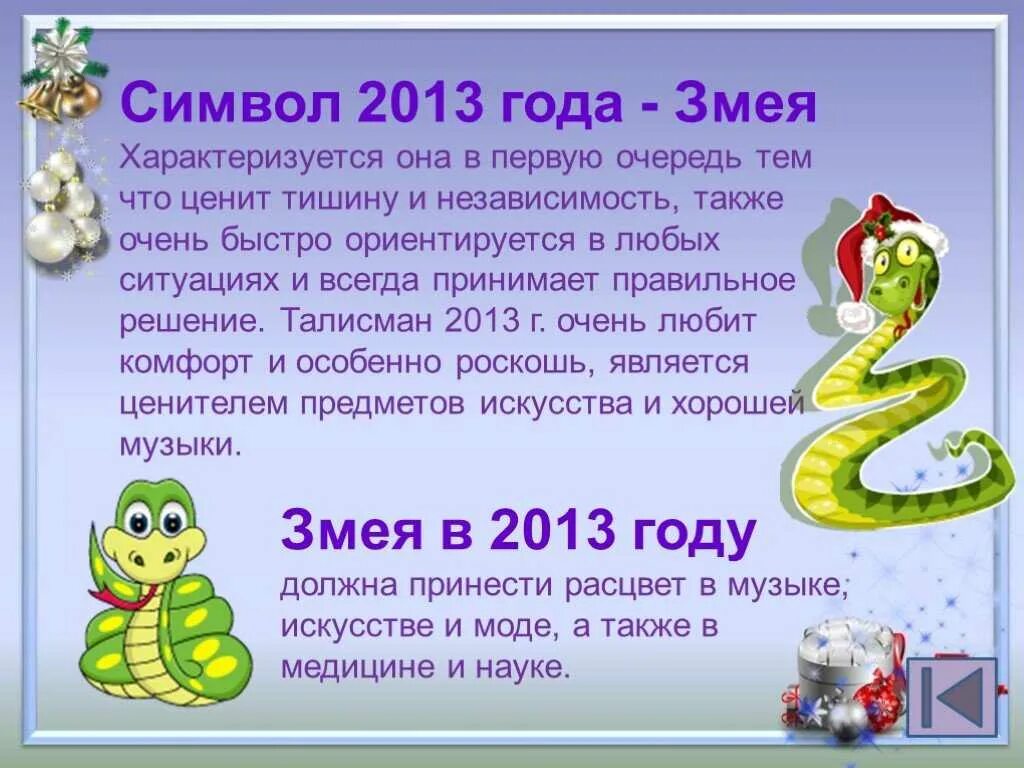 Символ 2013 года - Змея
Характеризуется она в первую очередь тем что ценит тишину и независимость, также очень быстро ориентируется в любых ситуациях и всегда принимает правильное решение. Талисман 2013 г. очень любит комфорт и особенно роскошь, является ценителем предметов искусства и хорошей музыки.

Змея в 2013 году
должна принести расцвет в музыке, искусстве и моде, а также в медицине и науке.